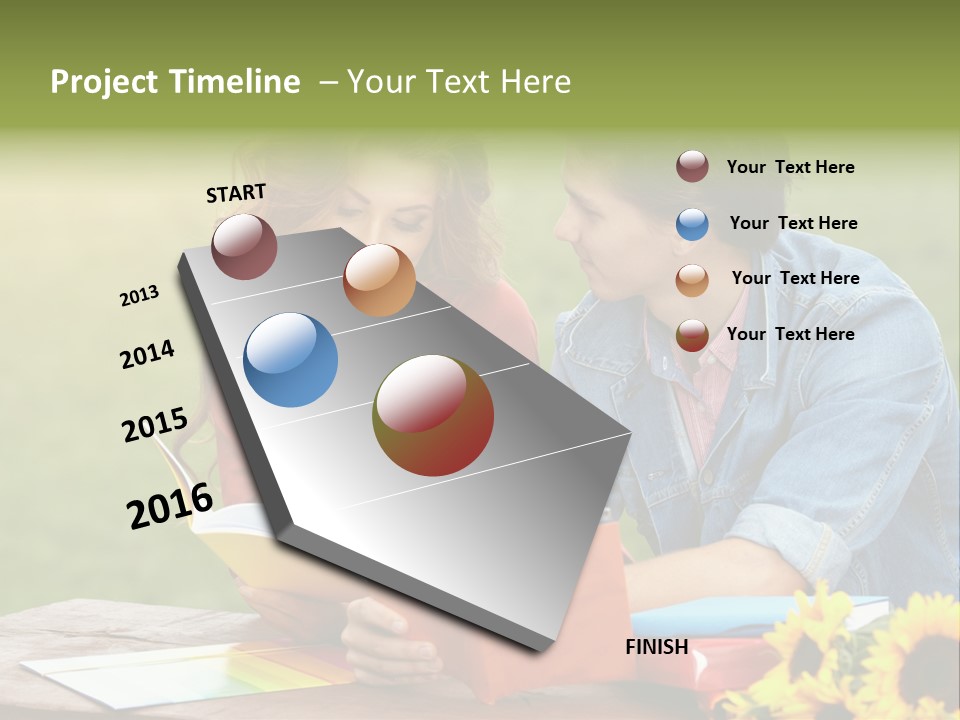 Project Timeline – Your Text Here

START

2013

2014

2015

2016

FINISH

Your Text Here

Your Text Here

Your Text Here

Your Text Here